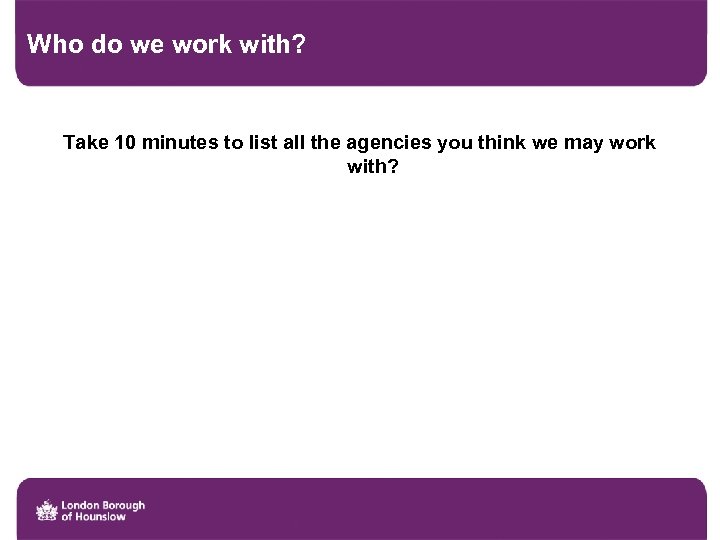 Who do we work with?

Take 10 minutes to list all the agencies you think we may work with?

London Borough of Hounslow